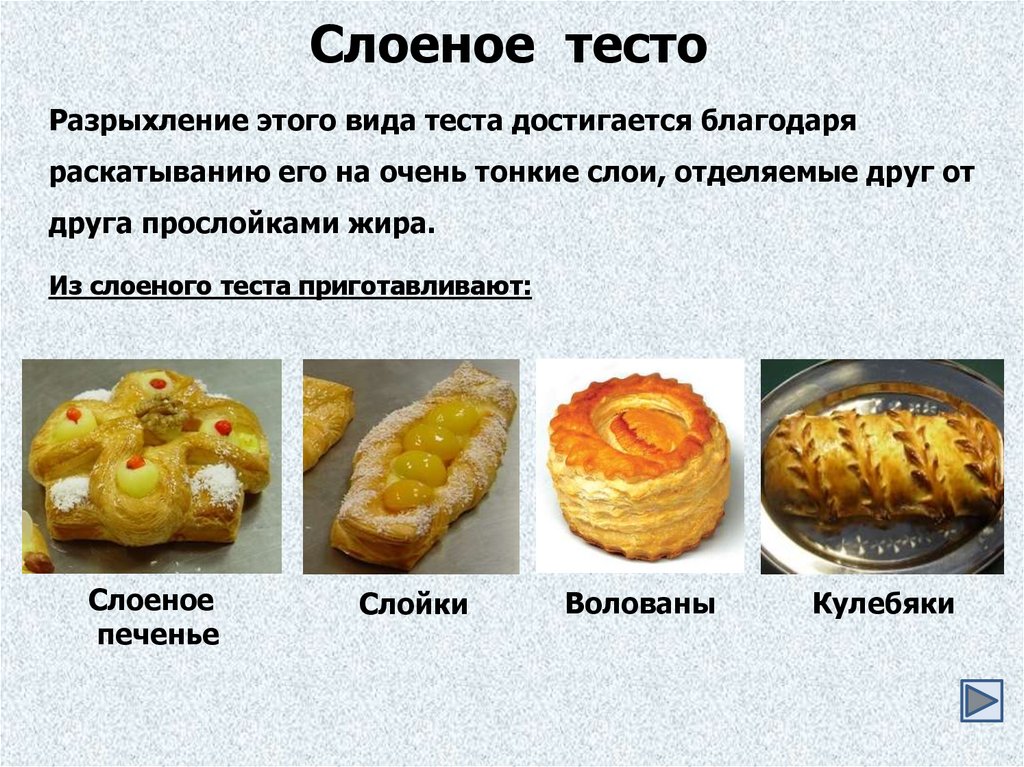 Слоеное тесто

Разрыхление этого вида теста достигается благодаря раскатыванию его на очень тонкие слои, отделяемые друг от друга прослойками жира.

Из слоеного теста приготавливают:

Слоеное печенье

Слойки

Волованы

Кулебяки